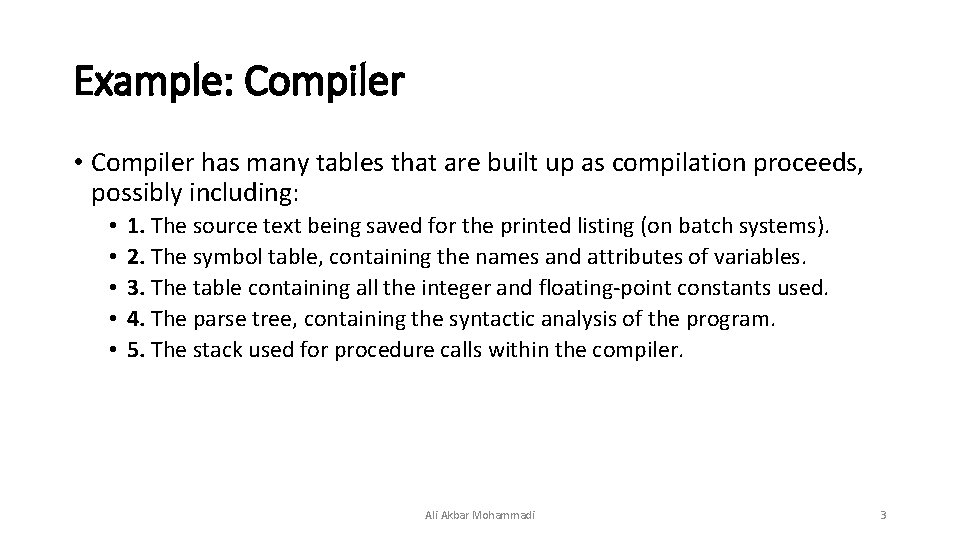 Example: Compiler

• Compiler has many tables that are built up as compilation proceeds, possibly including:

• 1. The source text being saved for the printed listing (on batch systems).
• 2. The symbol table, containing the names and attributes of variables.
• 3. The table containing all the integer and floating-point constants used.
• 4. The parse tree, containing the syntactic analysis of the program.
• 5. The stack used for procedure calls within the compiler.

Ali Akbar Mohammadi

3